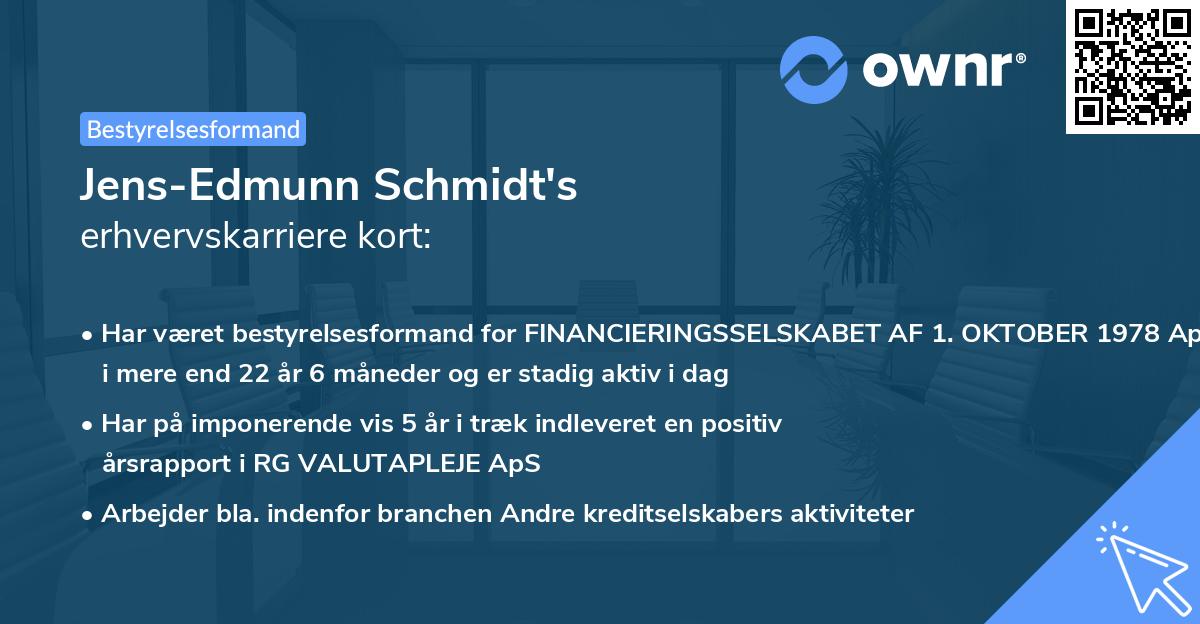 ownr®

Bestyrelsesformand

Jens-Edmunn Schmidt's erhvervskarriere kort:

• Har været bestyrelsesformand for FINANCIERINGSSELSKABET AF 1. OKTOBER 1978 Ap i mere end 22 år 6 måneder og er stadig aktiv i dag

• Har på imponerende vis 5 år i træk indleveret en positiv årsrapport i RG VALUTAPLEJE ApS

• Arbejder bla. indenfor branchen Andre kreditselskabers aktiviteter